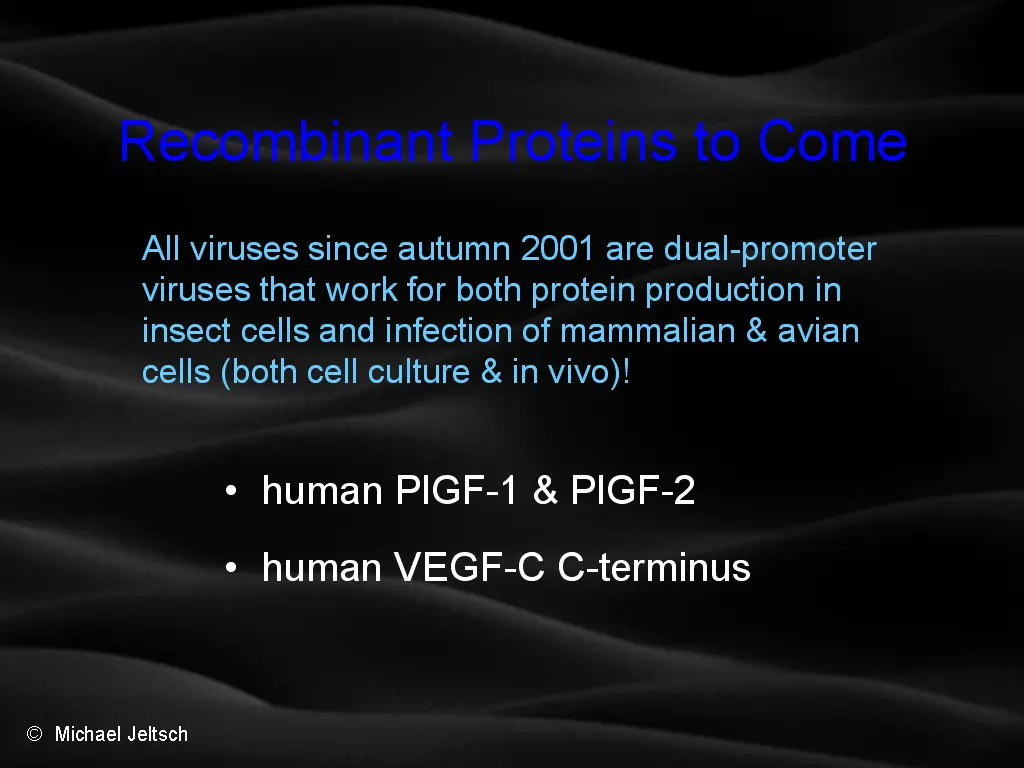 Recombinant Proteins to Come

All viruses since autumn 2001 are dual-promoter viruses that work for both protein production in insect cells and infection of mammalian & avian cells (both cell culture & in vivo)!

• human PlGF-1 & PlGF-2

• human VEGF-C C-terminus

© Michael Jeltsch